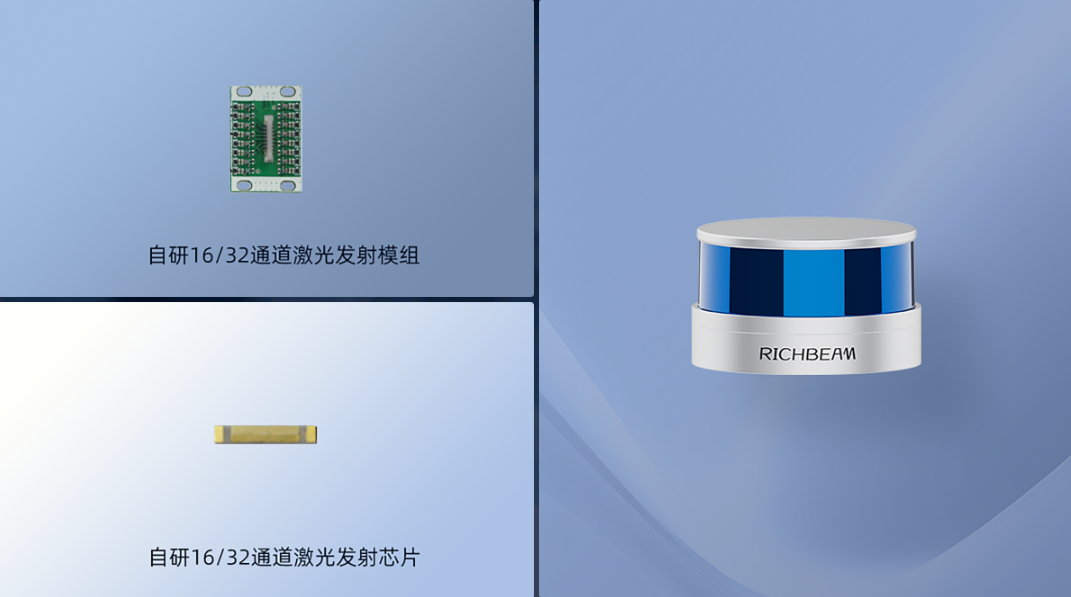 自研16/32通道激光发射模组

自研16/32通道激光发射芯片

RICHBEAM